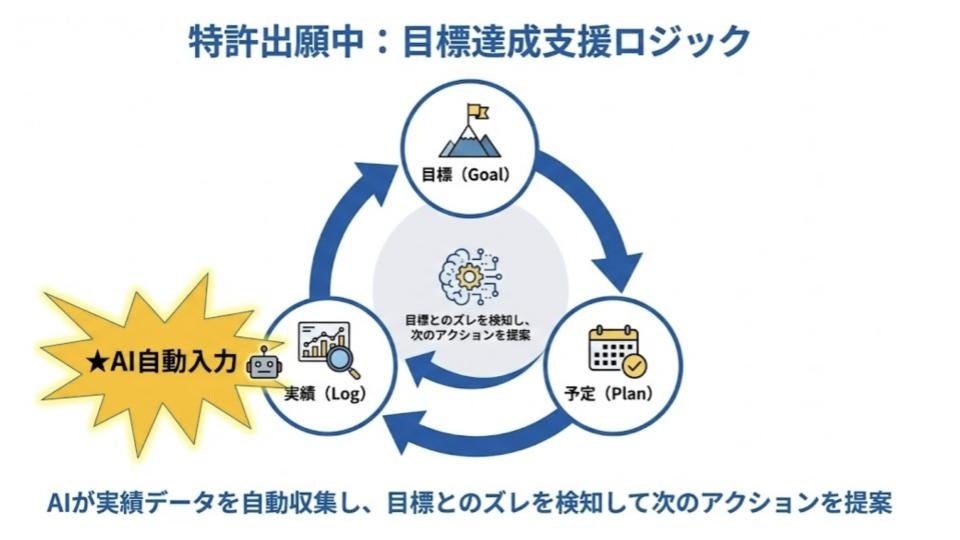 特許出願中：目標達成支援ロジック

目標（Goal）

目標とのズレを検知し、次のアクションを提案

★AI自動入力

実績（Log）

予定（Plan）

AIが実績データを自動収集し、目標とのズレを検知して次のアクションを提案